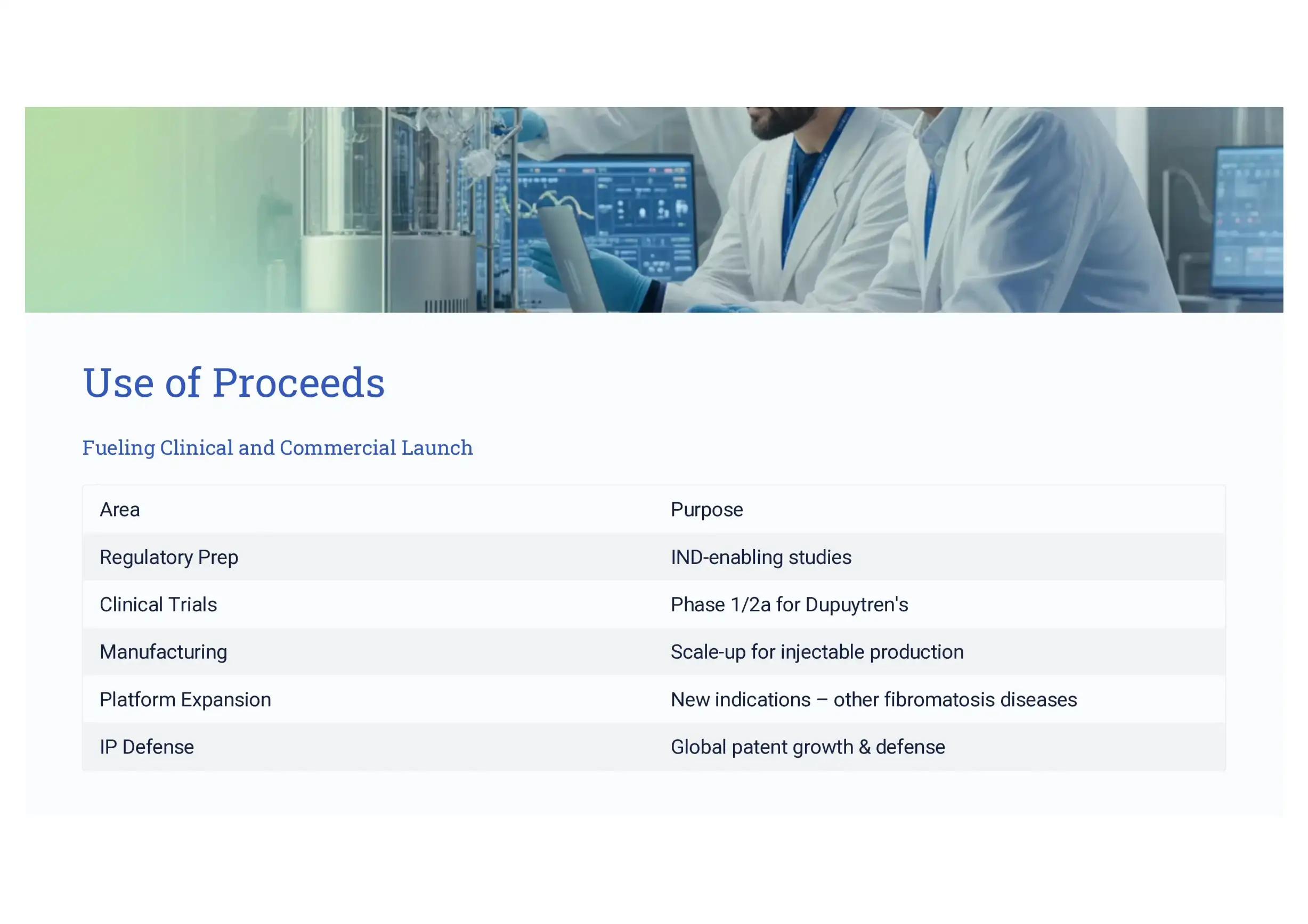 Use of Proceeds

Fueling Clinical and Commercial Launch

| Area | Purpose |
|---|---|
| Regulatory Prep | IND-enabling studies |
| Clinical Trials | Phase 1/2a for Dupuytren's |
| Manufacturing | Scale-up for injectable production |
| Platform Expansion | New indications – other fibromatosis diseases |
| IP Defense | Global patent growth & defense |